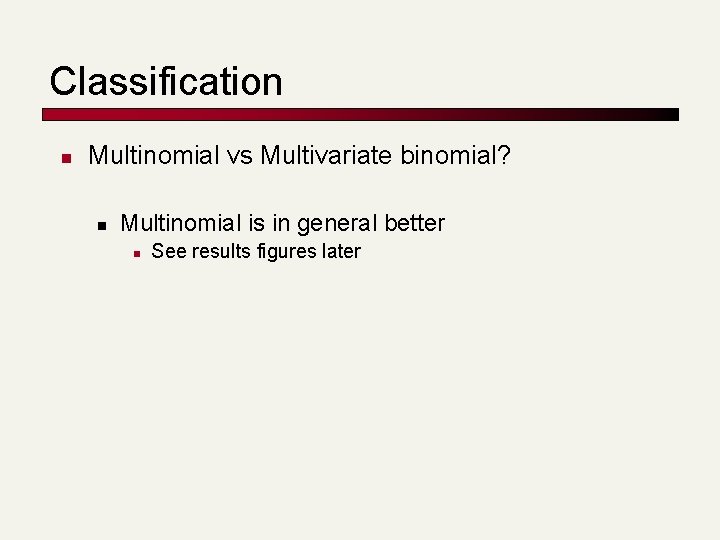 Classification

Multinomial vs Multivariate binomial?

Multinomial is in general better

See results figures later